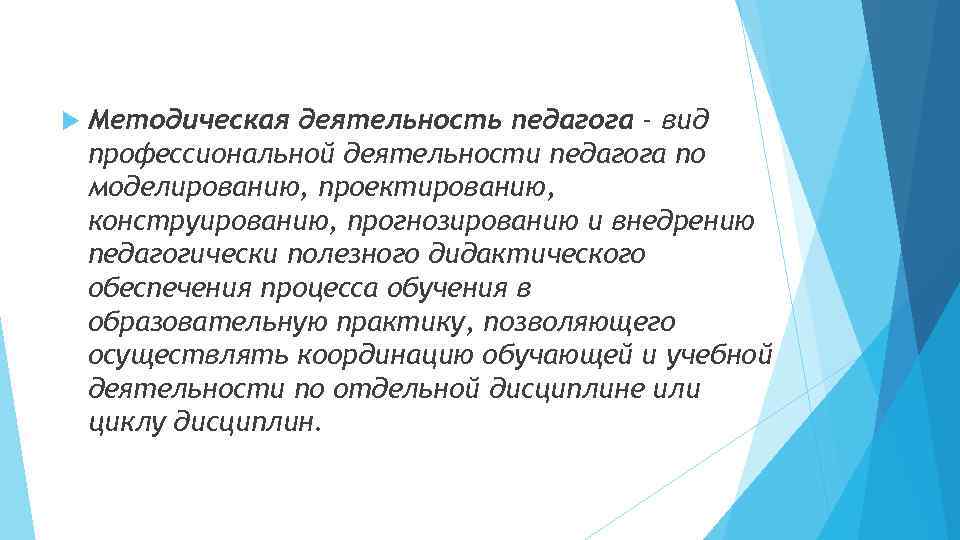 Методическая деятельность педагога - вид профессиональной деятельности педагога по моделированию, проектированию, конструированию, прогнозированию и внедрению педагогически полезного дидактического обеспечения процесса обучения в образовательную практику, позволяющего осуществлять координацию обучающей и учебной деятельности по отдельной дисциплине или циклу дисциплин.